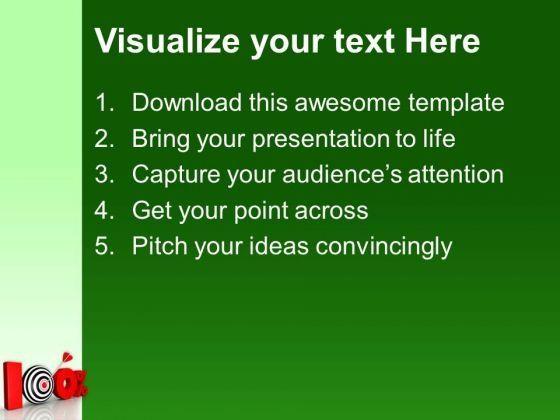 Visualize your text Here

1. Download this awesome template
2. Bring your presentation to life
3. Capture your audience's attention
4. Get your point across
5. Pitch your ideas convincingly

100%